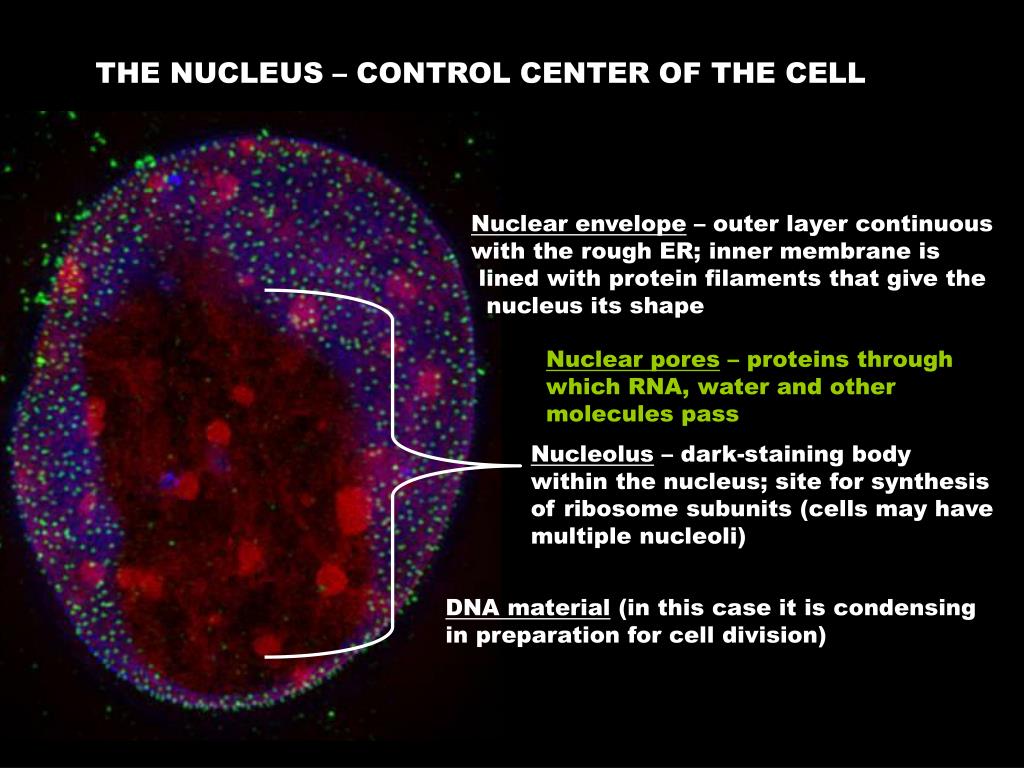 THE NUCLEUS – CONTROL CENTER OF THE CELL

Nuclear envelope – outer layer continuous with the rough ER; inner membrane is lined with protein filaments that give the nucleus its shape

Nuclear pores – proteins through which RNA, water and other molecules pass

Nucleolus – dark-staining body within the nucleus; site for synthesis of ribosome subunits (cells may have multiple nucleoli)

DNA material (in this case it is condensing in preparation for cell division)